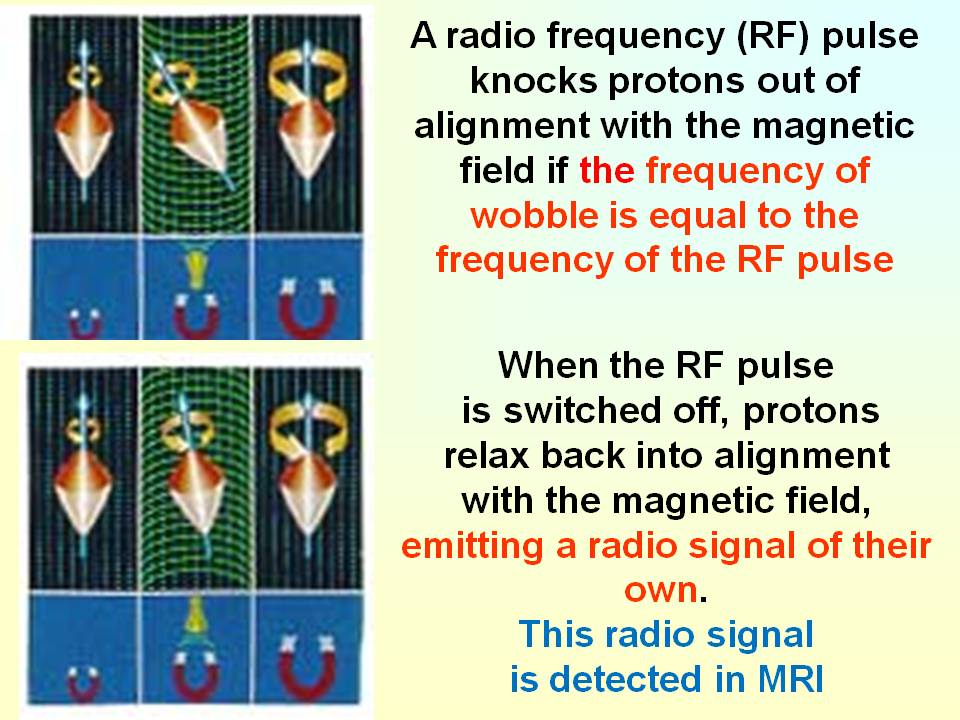 A radio frequency (RF) pulse knocks protons out of alignment with the magnetic field if the frequency of wobble is equal to the frequency of the RF pulse

When the RF pulse is switched off, protons relax back into alignment with the magnetic field, emitting a radio signal of their own.

This radio signal is detected in MRI